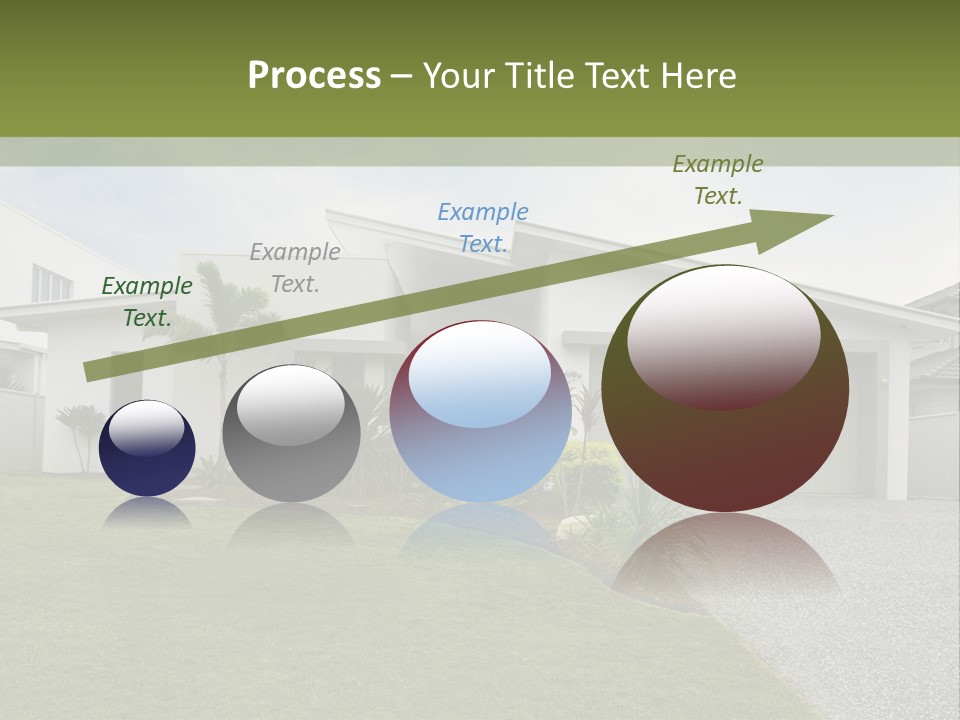 Process – Your Title Text Here

Example Text.

Example Text.

Example Text.

Example Text.